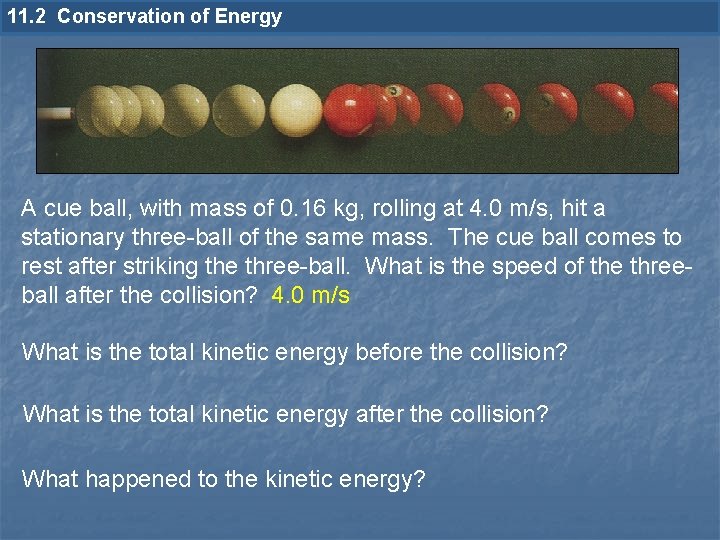 11.2 Conservation of Energy

A cue ball, with mass of 0.16 kg, rolling at 4.0 m/s, hit a stationary three-ball of the same mass. The cue ball comes to rest after striking the three-ball. What is the speed of the three-ball after the collision? 4.0 m/s

What is the total kinetic energy before the collision?

What is the total kinetic energy after the collision?

What happened to the kinetic energy?